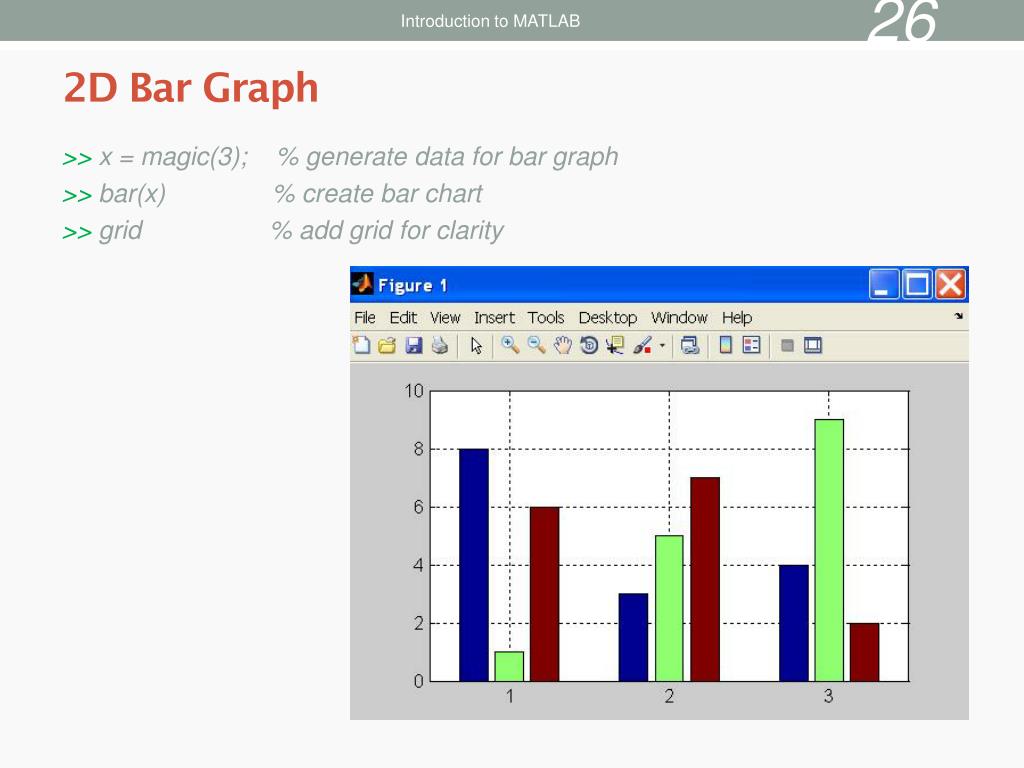 Introduction to MATLAB

26

2D Bar Graph

>> x = magic(3); % generate data for bar graph
>> bar(x) % create bar chart
>> grid % add grid for clarity

Figure 1

File Edit View Insert Tools Desktop Window Help

10
8
6
4
2
0
1 2 3